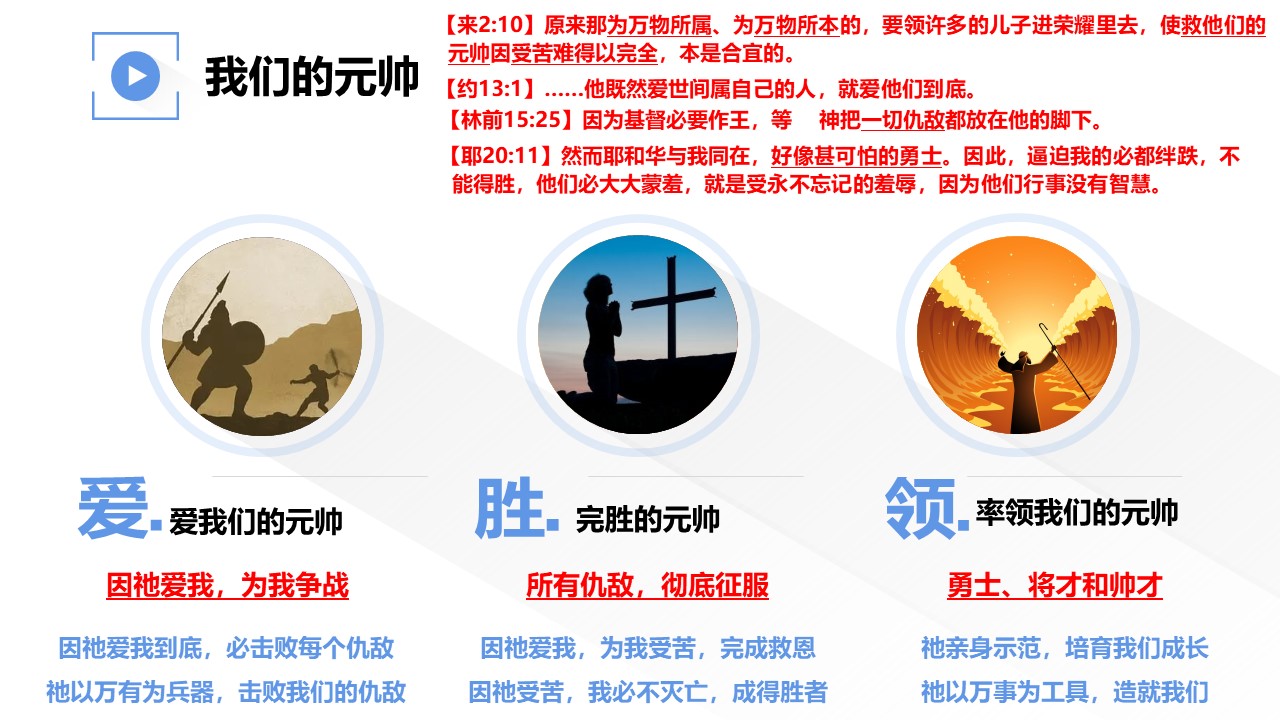 我们的元帅

【来2:10】原来那为万物所属、为万物所本的，要领许多的儿子进荣耀里去，使救他们的元帅因受苦难得以完全，本是合宜的。

【约13:1】……他既然爱世间属自己的人，就爱他们到底。

【林前15:25】因为基督必要作王，等 神把一切仇敌都放在他的脚下。

【耶20:11】然而耶和华与我同在，好像甚可怕的勇士。因此，逼迫我的必都绊跌，不能得胜，他们必大大蒙羞，就是受永不忘记的羞辱，因为他们行事没有智慧。

爱. 爱我们的元帅

因祂爱我，为我争战

因祂爱我到底，必击败每个仇敌
祂以万有为兵器，击败我们的仇敌

胜. 完胜的元帅

所有仇敌，彻底征服

因祂爱我，为我受苦，完成救恩
因祂受苦，我必不灭亡，成得胜者

领. 率领我们的元帅

勇士、将才和帅才

祂亲身示范，培育我们成长
祂以万事为工具，造就我们